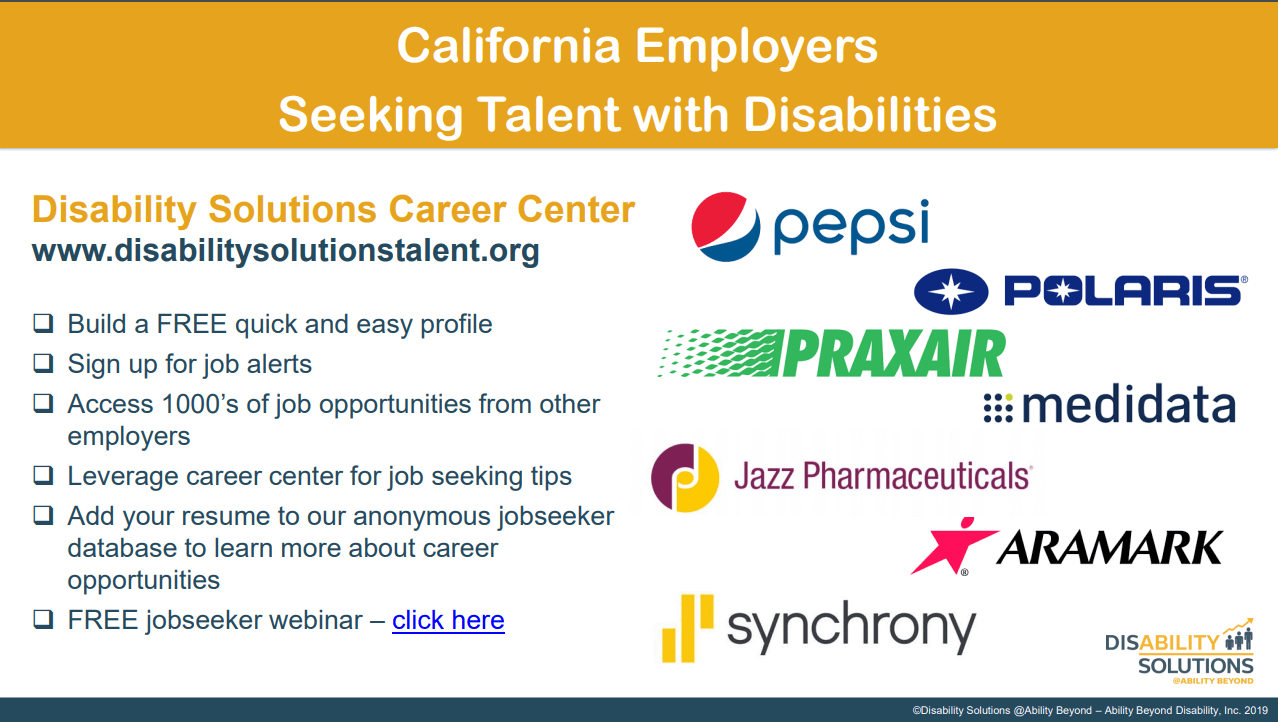 California Employers
Seeking Talent with Disabilities

Disability Solutions Career Center
www.disabilitysolutionstalent.org

❑ Build a FREE quick and easy profile
❑ Sign up for job alerts
❑ Access 1000's of job opportunities from other employers
❑ Leverage career center for job seeking tips
❑ Add your resume to our anonymous jobseeker database to learn more about career opportunities
❑ FREE jobseeker webinar – click here

pepsi
POLARIS®
PRAXAIR
medidata
Jazz Pharmaceuticals®
ARAMARK
synchrony

DISABILITY SOLUTIONS @ABILITY BEYOND

©Disability Solutions @Ability Beyond – Ability Beyond Disability, Inc. 2019